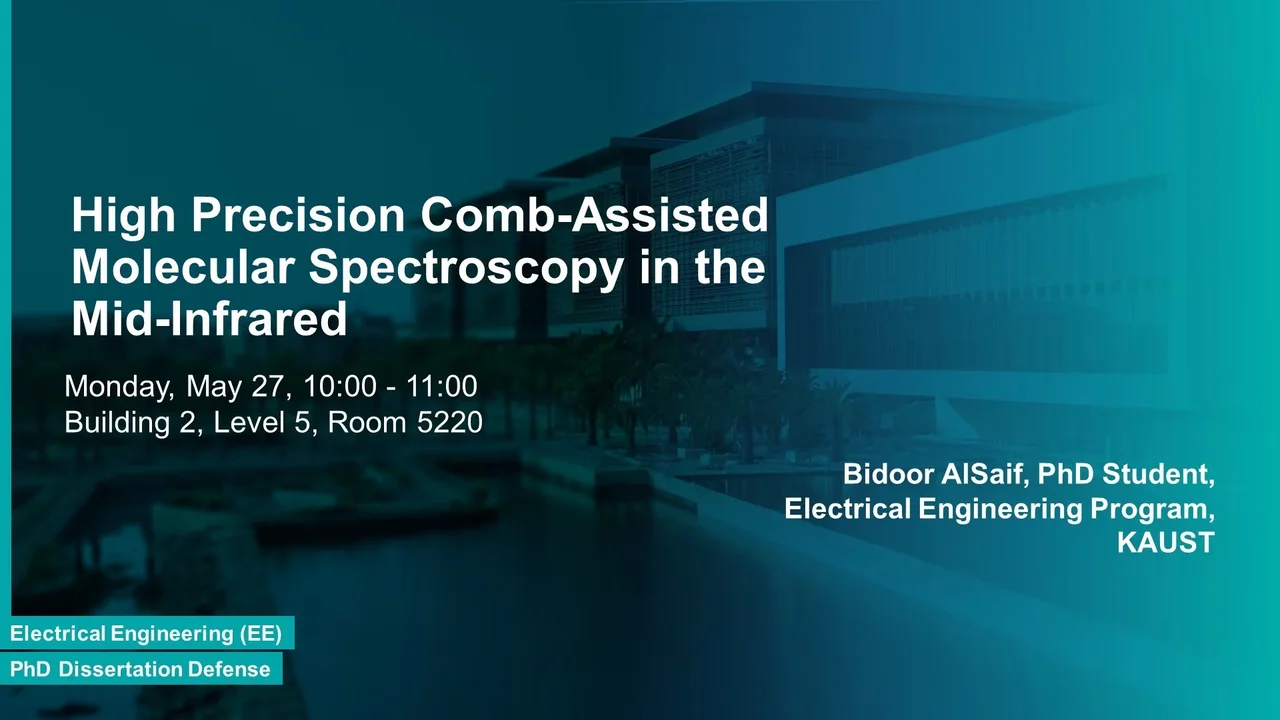 High Precision Comb-Assisted Molecular Spectroscopy in the Mid-Infrared

Monday, May 27, 10:00 - 11:00
Building 2, Level 5, Room 5220

Bidoor AlSaif, PhD Student,
Electrical Engineering Program,
KAUST

Electrical Engineering (EE)
PhD Dissertation Defense